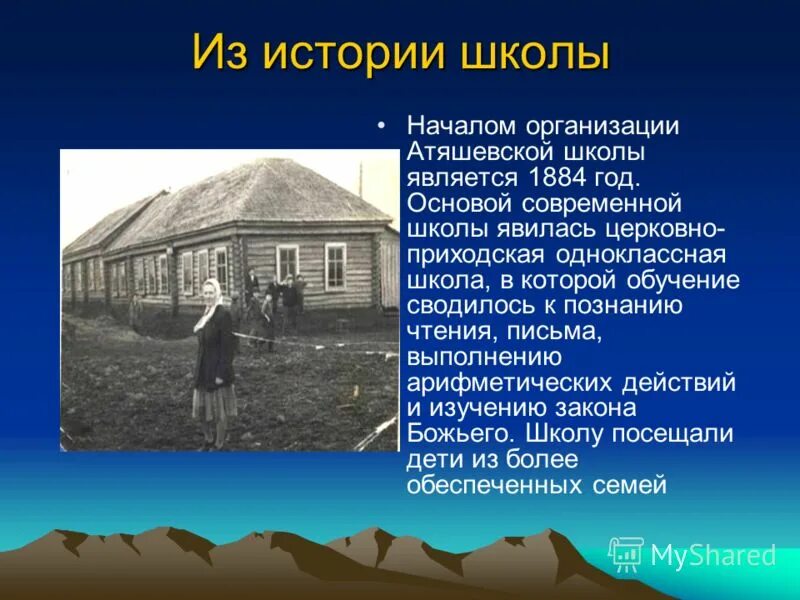 Из истории школы

• Началом организации Атяшевской школы является 1884 год. Основой современной школы явилась церковно-приходская одноклассная школа, в которой обучение сводилось к познанию чтения, письма, выполнению арифметических действий и изучению закона Божьего. Школу посещали дети из более обеспеченных семей

MyShared